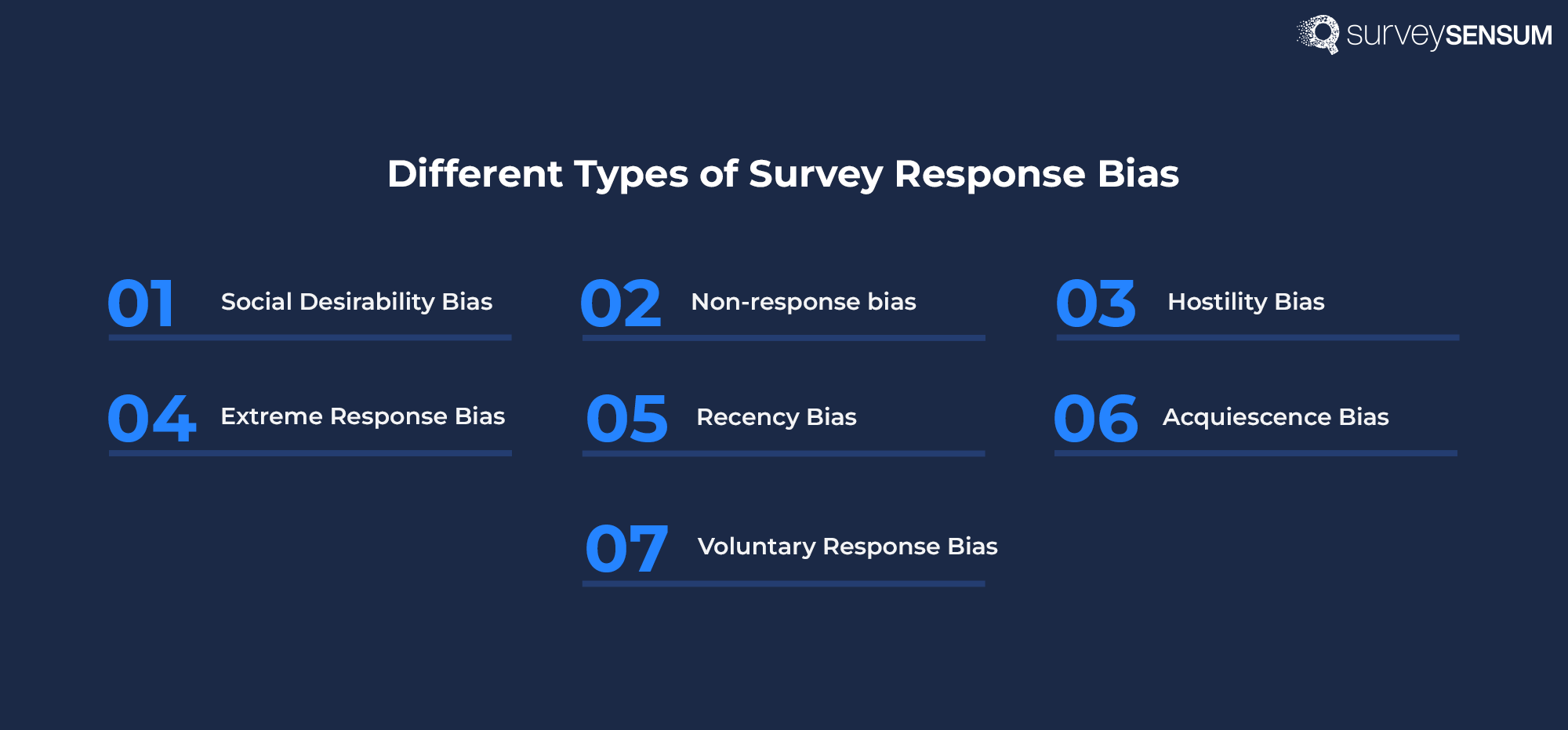 surveySENSUM

Different Types of Survey Response Bias

01 Social Desirability Bias

02 Non-response bias

03 Hostility Bias

04 Extreme Response Bias

05 Recency Bias

06 Acquiescence Bias

07 Voluntary Response Bias